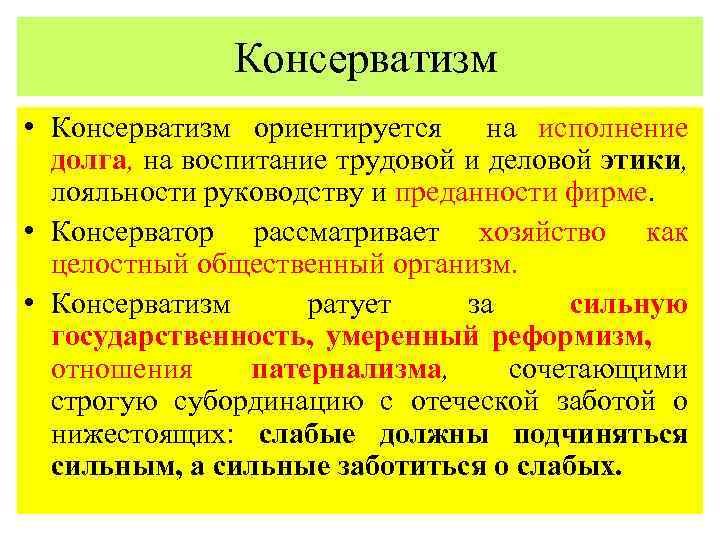 Консерватизм

• Консерватизм ориентируется на исполнение долга, на воспитание трудовой и деловой этики, лояльности руководству и преданности фирме.

• Консерватор рассматривает хозяйство как целостный общественный организм.

• Консерватизм ратует за сильную государственность, умеренный реформизм, отношения патернализма, сочетающими строгую субординацию с отеческой заботой о нижестоящих: слабые должны подчиняться сильным, а сильные заботиться о слабых.